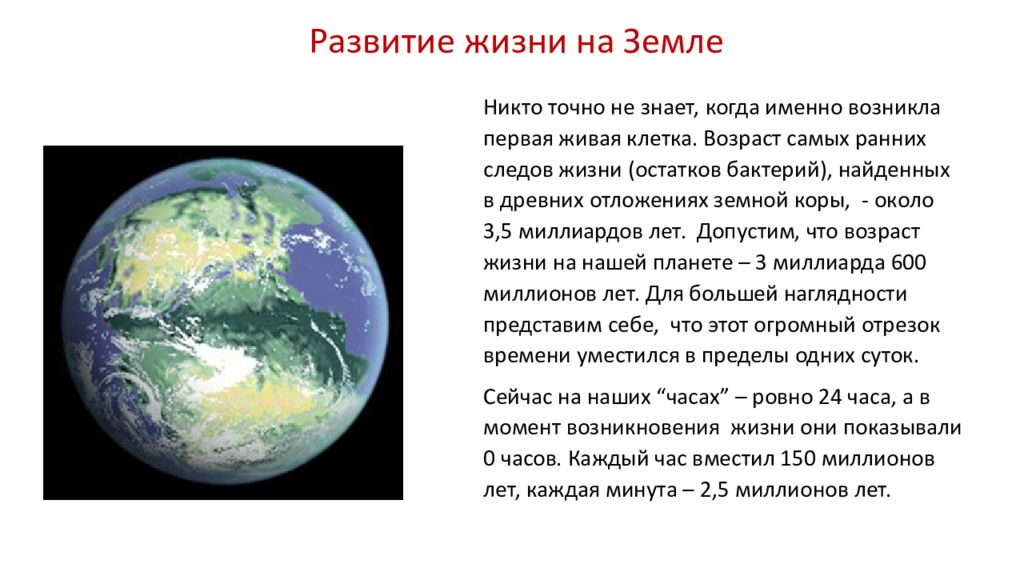 Развитие жизни на Земле

Никто точно не знает, когда именно возникла первая живая клетка. Возраст самых ранних следов жизни (остатков бактерий), найденных в древних отложениях земной коры,  - около 3,5 миллиардов лет.  Допустим, что возраст жизни на нашей планете – 3 миллиарда 600 миллионов лет. Для большей наглядности представим себе,  что этот огромный отрезок времени уместился в пределы одних суток.

Сейчас на наших “часах” – ровно 24 часа, а в момент возникновения  жизни они показывали 0 часов. Каждый час вместил 150 миллионов лет, каждая минута – 2,5 миллионов лет.